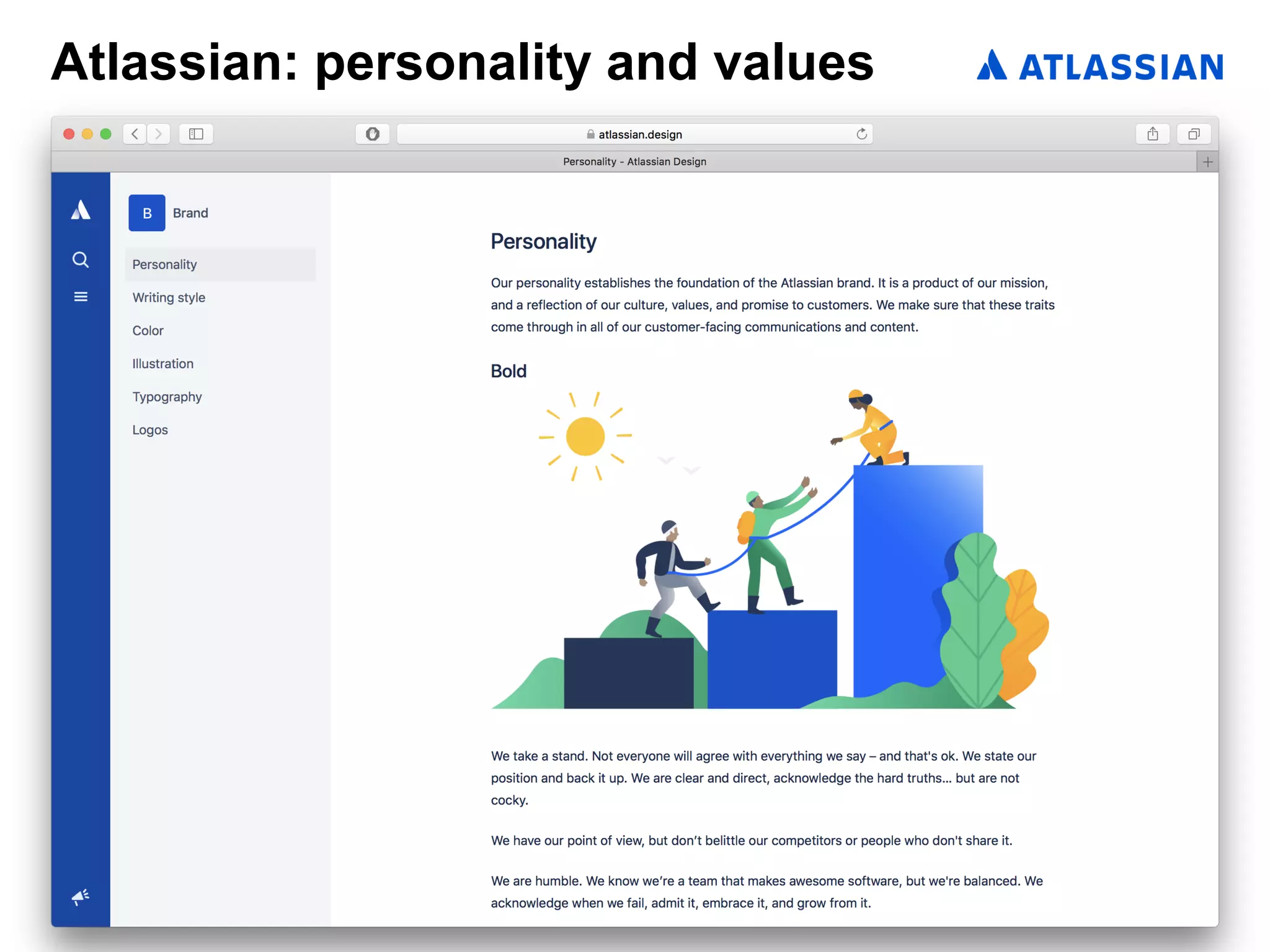 Atlassian: personality and values

ATLASSIAN

atlassian.design

Personality - Atlassian Design

B Brand

Personality

Writing style

Color

Illustration

Typography

Logos

Personality

Our personality establishes the foundation of the Atlassian brand. It is a product of our mission, and a reflection of our culture, values, and promise to customers. We make sure that these traits come through in all of our customer-facing communications and content.

Bold

We take a stand. Not everyone will agree with everything we say – and that's ok. We state our position and back it up. We are clear and direct, acknowledge the hard truths... but are not cocky.

We have our point of view, but don't belittle our competitors or people who don't share it.

We are humble. We know we're a team that makes awesome software, but we're balanced. We acknowledge when we fail, admit it, embrace it, and grow from it.